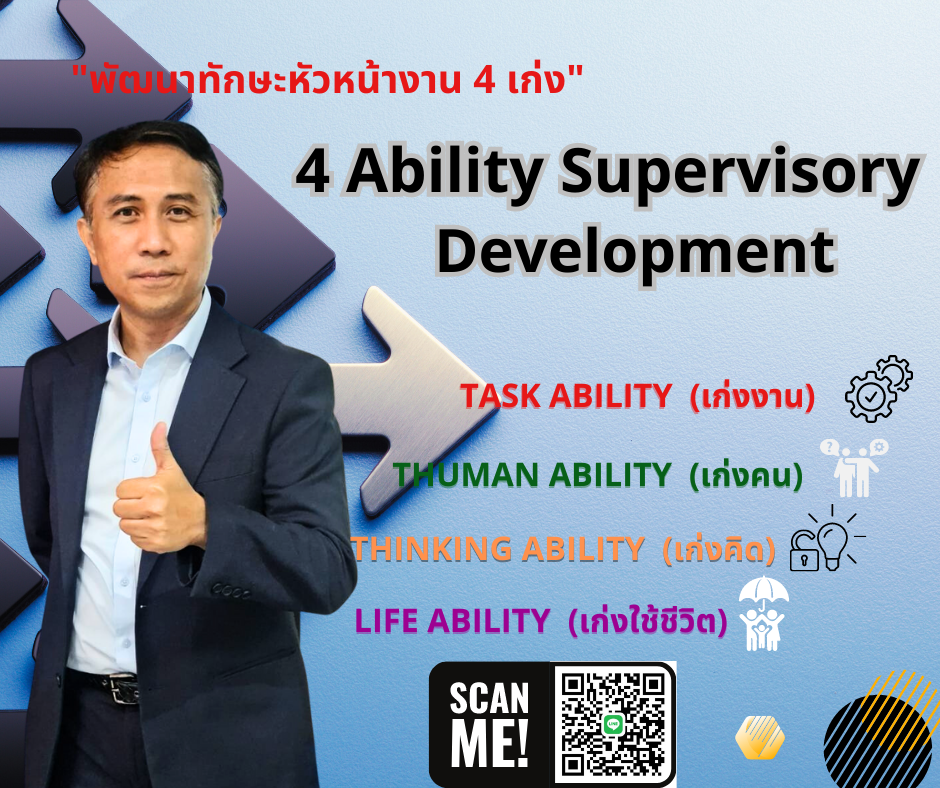 "พัฒนาทักษะหัวหน้างาน 4 เก่ง"

4 Ability Supervisory Development

TASK ABILITY (เก่งงาน)

THUMAN ABILITY (เก่งคน)

THINKING ABILITY (เก่งคิด)

LIFE ABILITY (เก่งใช้ชีวิต)

SCAN ME!